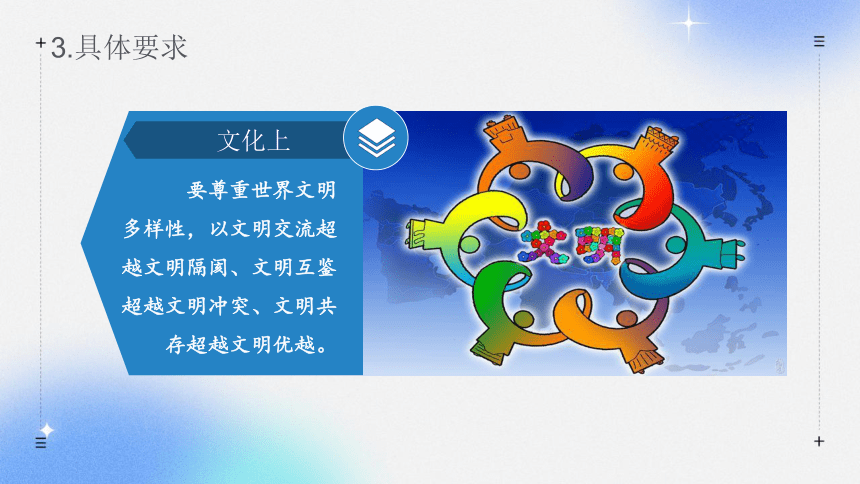 3.具体要求

文化上

要尊重世界文明多样性，以文明交流超越文明隔阂、文明互鉴超越文明冲突、文明共存超越文明优越。

文明